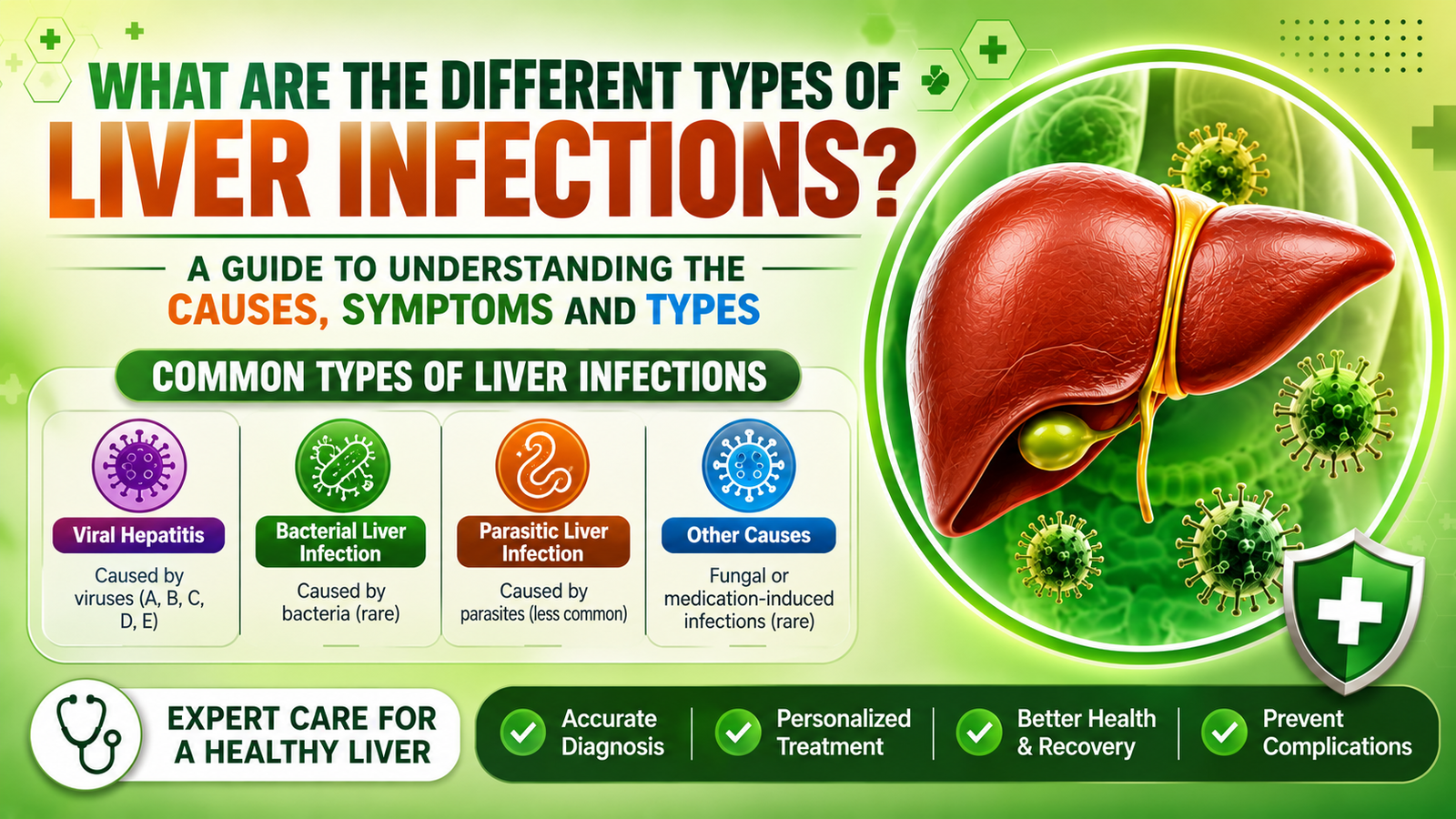 WHAT ARE THE DIFFERENT TYPES OF LIVER INFECTIONS?

A GUIDE TO UNDERSTANDING THE CAUSES, SYMPTOMS AND TYPES

COMMON TYPES OF LIVER INFECTIONS

Viral Hepatitis
Caused by viruses (A, B, C, D, E)

Bacterial Liver Infection
Caused by bacteria (rare)

Parasitic Liver Infection
Caused by parasites (less common)

Other Causes
Fungal or medication-induced infections (rare)

EXPERT CARE FOR A HEALTHY LIVER

Accurate Diagnosis

Personalized Treatment

Better Health & Recovery

Prevent Complications